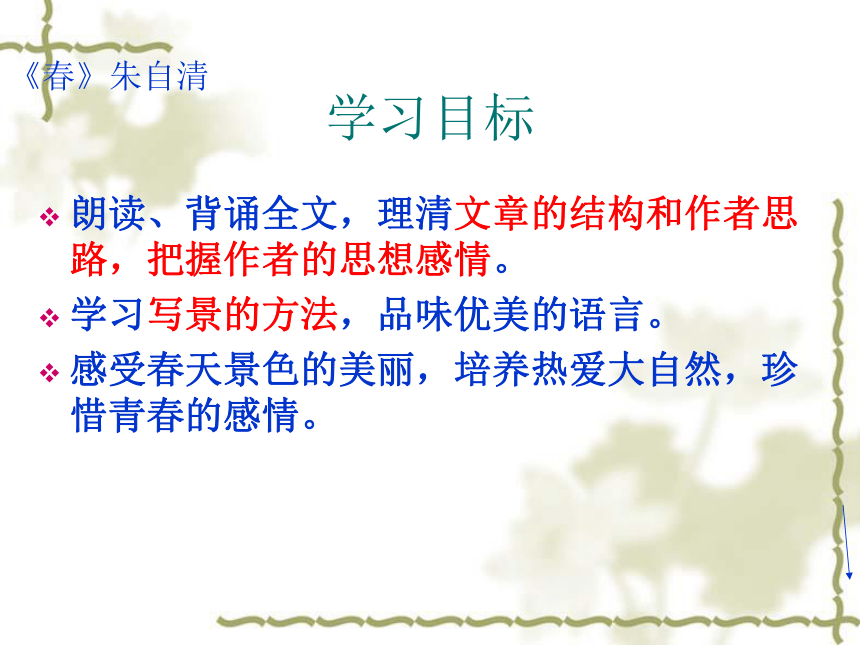 《春》朱自清

学习目标

❖ 朗读、背诵全文，理清文章的结构和作者思路，把握作者的思想感情。

❖ 学习写景的方法，品味优美的语言。

❖ 感受春天景色的美丽，培养热爱大自然，珍惜青春的感情。